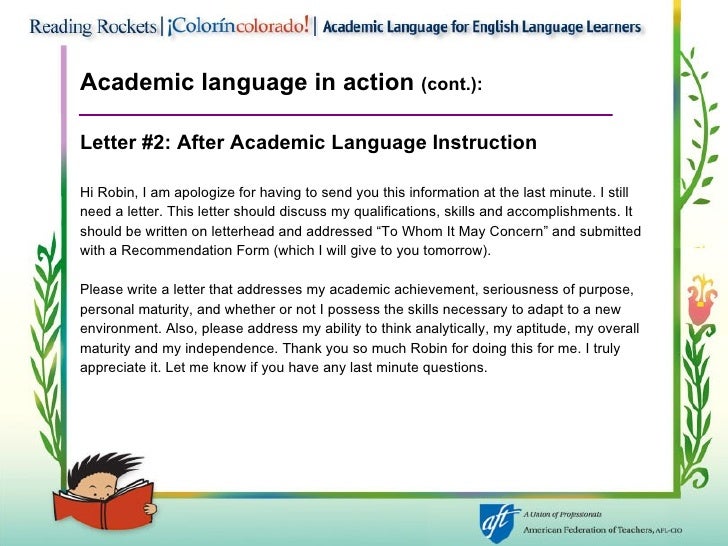 Reading Rockets | ¡Colorín colorado! | Academic Language for English Language Learners

Academic language in action (cont.):

Letter #2: After Academic Language Instruction

Hi Robin, I am apologize for having to send you this information at the last minute. I still need a letter. This letter should discuss my qualifications, skills and accomplishments. It should be written on letterhead and addressed "To Whom It May Concern" and submitted with a Recommendation Form (which I will give to you tomorrow).

Please write a letter that addresses my academic achievement, seriousness of purpose, personal maturity, and whether or not I possess the skills necessary to adapt to a new environment. Also, please address my ability to think analytically, my aptitude, my overall maturity and my independence. Thank you so much Robin for doing this for me. I truly appreciate it. Let me know if you have any last minute questions.

aft A Union of Professionals
American Federation of Teachers, AFL-CIO